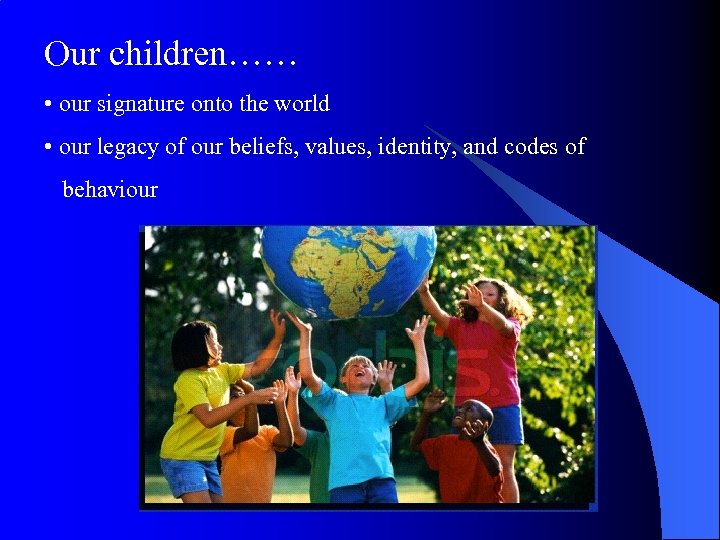 Our children……

• our signature onto the world

• our legacy of our beliefs, values, identity, and codes of behaviour

corbis.